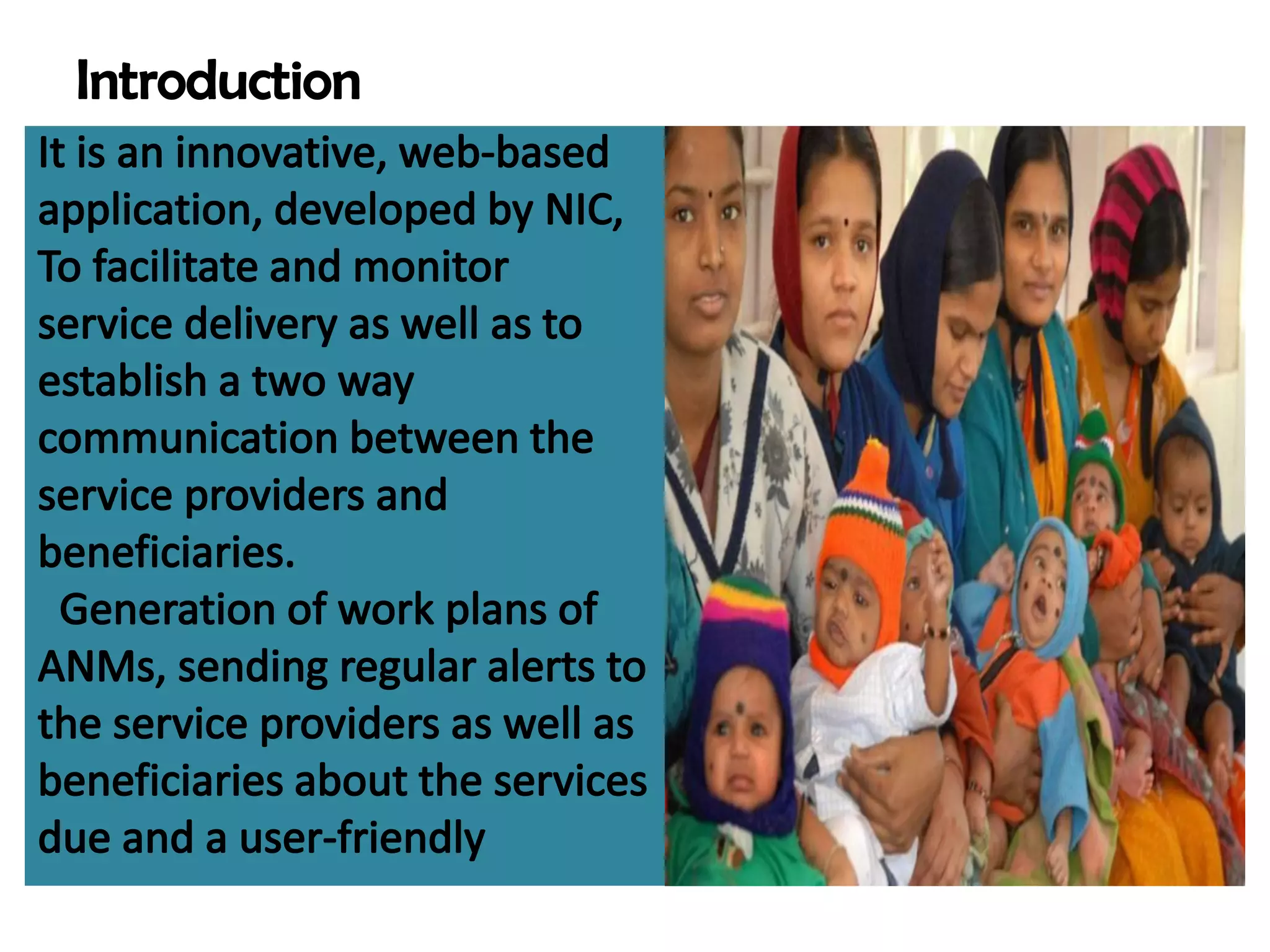 Introduction

It is an innovative, web-based application, developed by NIC, To facilitate and monitor service delivery as well as to establish a two way communication between the service providers and beneficiaries.

Generation of work plans of ANMs, sending regular alerts to the service providers as well as beneficiaries about the services due and a user-friendly